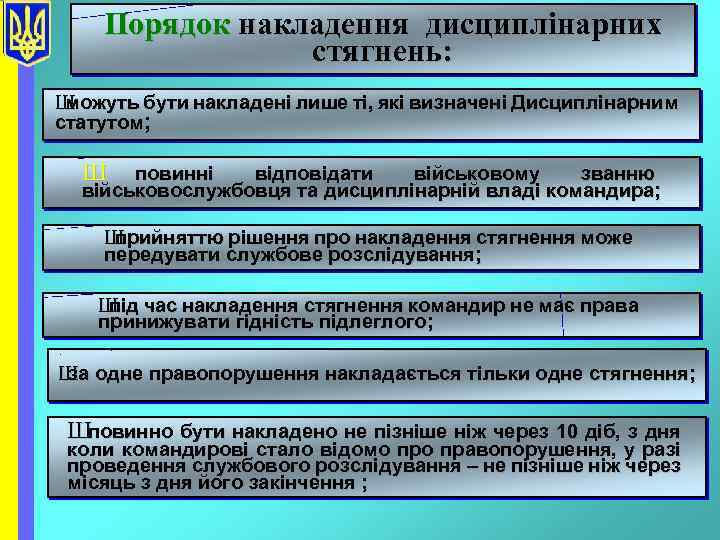 Порядок накладення дисциплінарних стягнень:

Шможуть бути накладені лише ті, які визначені Дисциплінарним статутом;

Ш повинні відповідати військовому званню військовослужбовця та дисциплінарній владі командира;

Шприйняттю рішення про накладення стягнення може передувати службове розслідування;

Шпід час накладення стягнення командир не має права принижувати гідність підлеглого;

Шза одне правопорушення накладається тільки одне стягнення;

Шповинно бути накладено не пізніше ніж через 10 діб, з дня коли командирові стало відомо про правопорушення, у разі проведення службового розслідування – не пізніше ніж через місяць з дня його закінчення ;